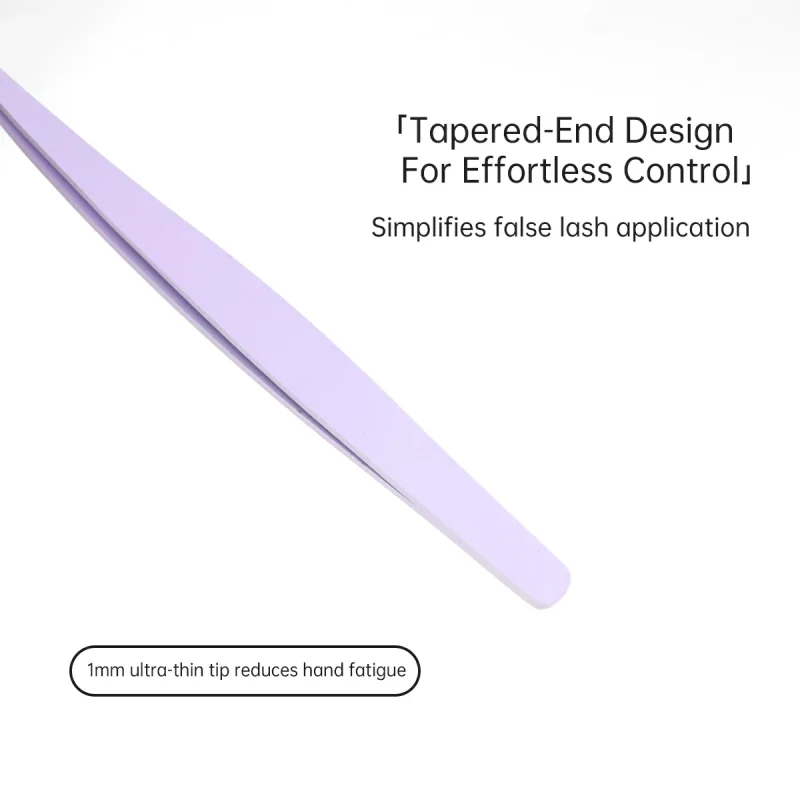 「Tapered-End Design For Effortless Control」

Simplifies false lash application

1mm ultra-thin tip reduces hand fatigue